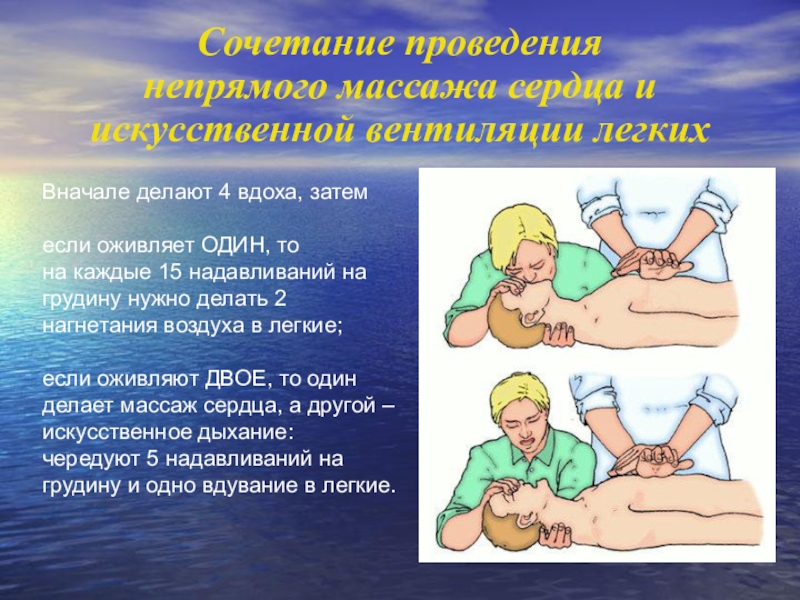 Сочетание проведения непрямого массажа сердца и искусственной вентиляции легких

Вначале делают 4 вдоха, затем

если оживляет ОДИН, то на каждые 15 надавливаний на грудину нужно делать 2 нагнетания воздуха в легкие;

если оживляют ДВОЕ, то один делает массаж сердца, а другой – искусственное дыхание: чередуют 5 надавливаний на грудину и одно вдувание в легкие.